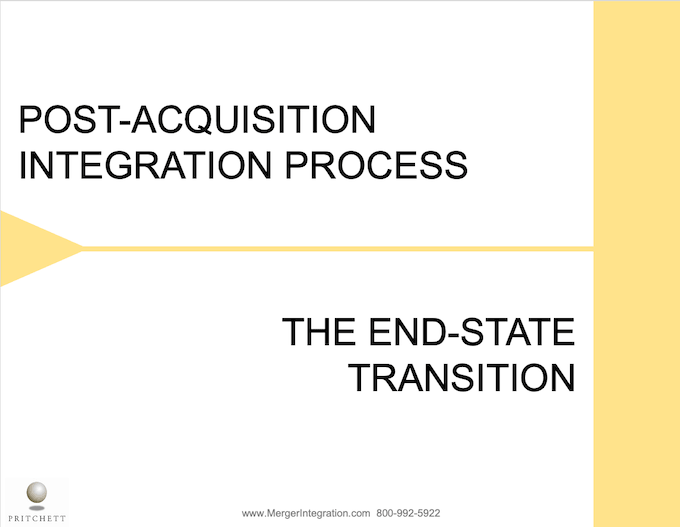 POST-ACQUISITION INTEGRATION PROCESS

THE END-STATE TRANSITION

PRITCHETT

www.MergerIntegration.com 800-992-5922